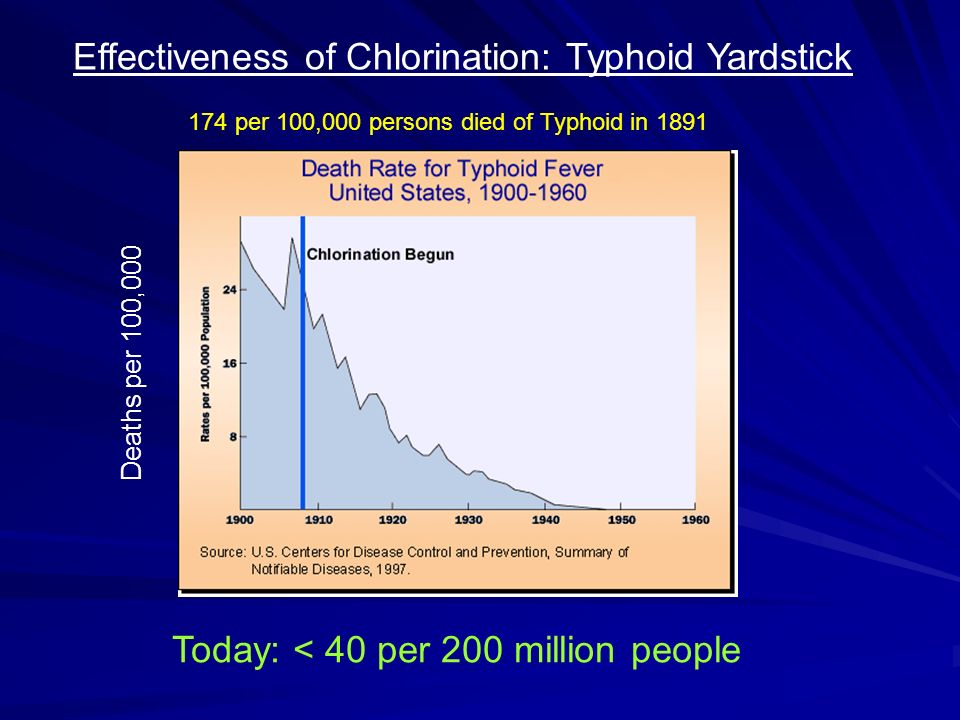 Effectiveness of Chlorination: Typhoid Yardstick

174 per 100,000 persons died of Typhoid in 1891

Deaths per 100,000

Death Rate for Typhoid Fever
United States, 1900-1960

Chlorination Begun

Rates per 100,000 Population

24
16
8

1900 1910 1920 1930 1940 1950 1960

Source: U.S. Centers for Disease Control and Prevention, Summary of Notifiable Diseases, 1997.

Today: < 40 per 200 million people